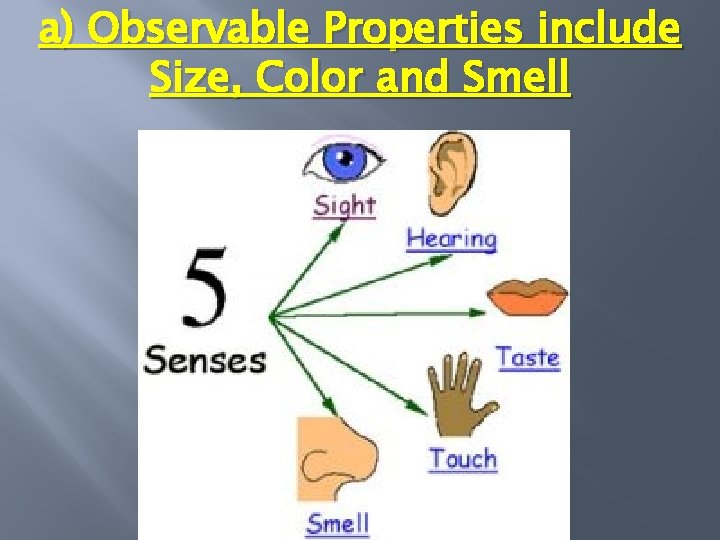 a) Observable Properties include Size, Color and Smell

5
Senses

Sight
Hearing
Taste
Touch
Smell